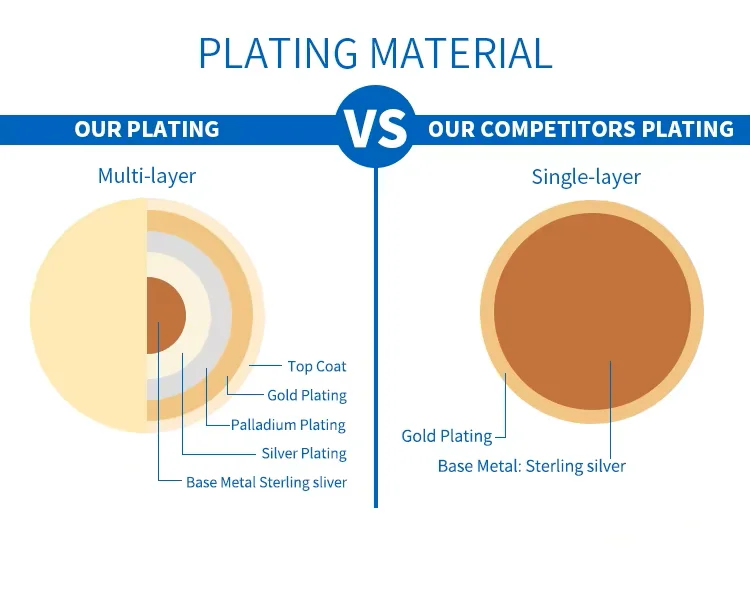 PLATING MATERIAL

OUR PLATING

VS

OUR COMPETITORS PLATING

Multi-layer

Top Coat

Gold Plating

Palladium Plating

Silver Plating

Base Metal Sterling sliver

Single-layer

Gold Plating

Base Metal: Sterling silver